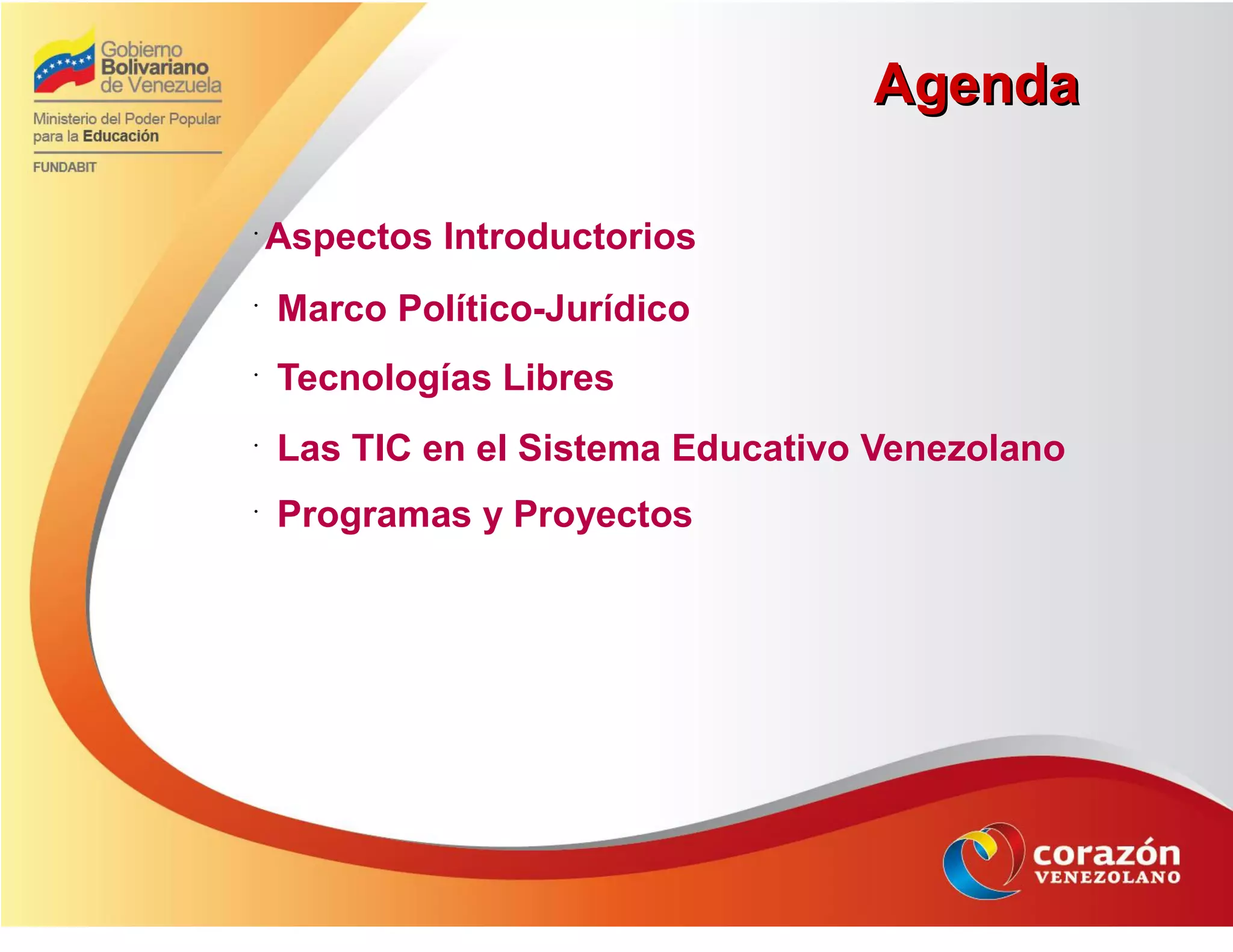 Gobierno Bolivariano de Venezuela

Ministerio del Poder Popular para la Educación

FUNDABIT

Agenda

· Aspectos Introductorios

· Marco Político-Jurídico

· Tecnologías Libres

· Las TIC en el Sistema Educativo Venezolano

· Programas y Proyectos

corazón VENEZOLANO